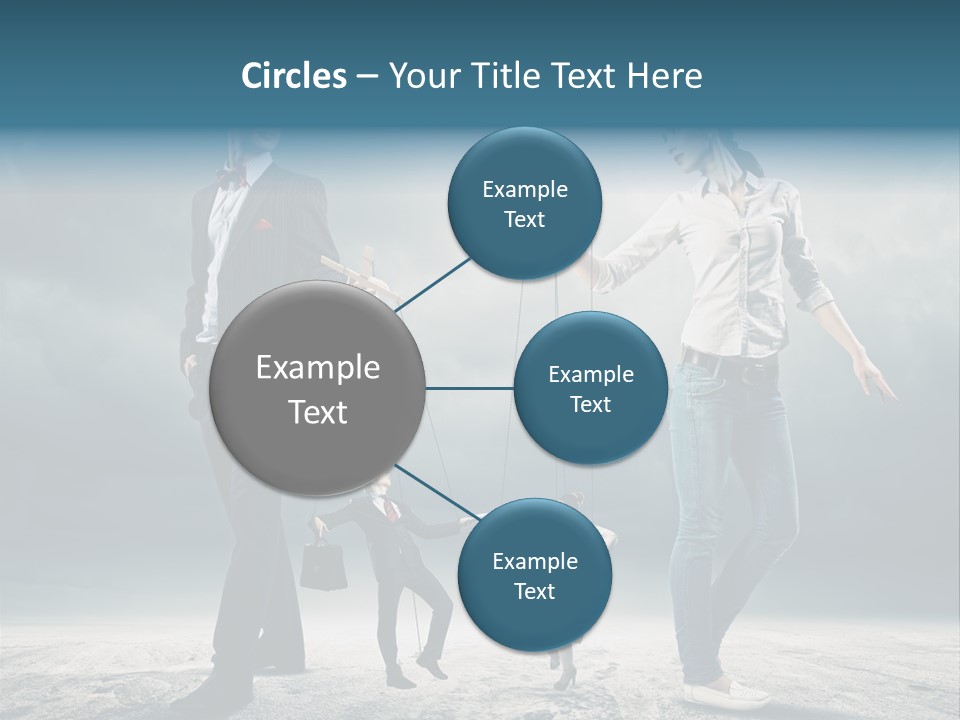 Circles – Your Title Text Here

Example Text

Example Text

Example Text

Example Text